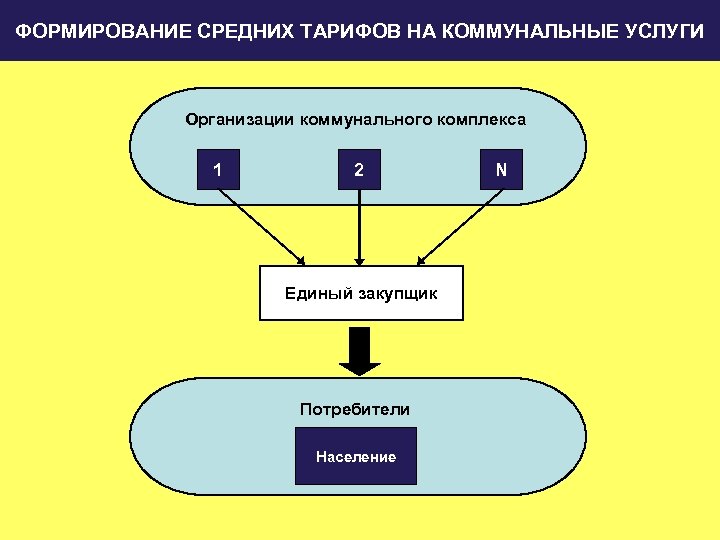 ФОРМИРОВАНИЕ СРЕДНИХ ТАРИФОВ НА КОММУНАЛЬНЫЕ УСЛУГИ

Организации коммунального комплекса

1

2

N

Единый закупщик

Потребители

Население